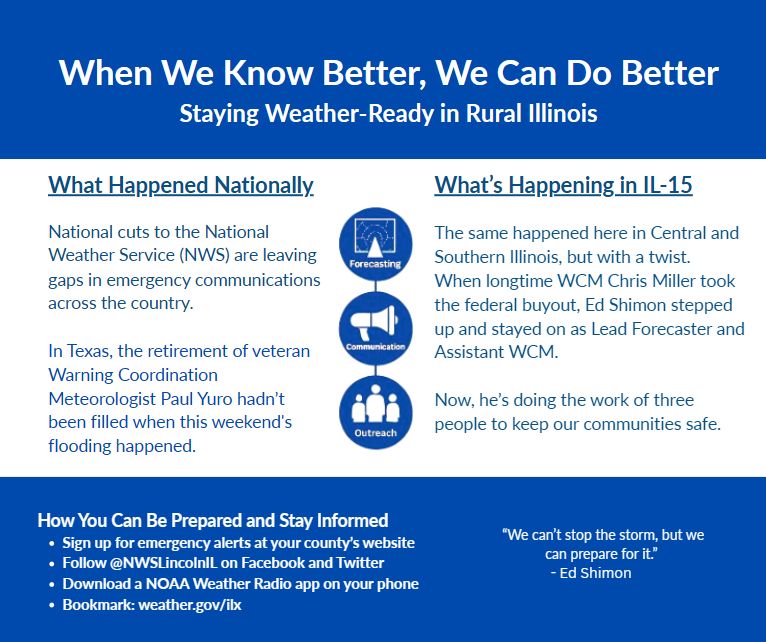 When We Know Better, We Can Do Better
Staying Weather-Ready in Rural Illinois

What Happened Nationally

National cuts to the National Weather Service (NWS) are leaving gaps in emergency communications across the country.

In Texas, the retirement of veteran Warning Coordination Meteorologist Paul Yuro hadn't been filled when this weekend's flooding happened.

Forecasting

Communication

Outreach

What's Happening in IL-15

The same happened here in Central and Southern Illinois, but with a twist. When longtime WCM Chris Miller took the federal buyout, Ed Shimon stepped up and stayed on as Lead Forecaster and Assistant WCM.

Now, he's doing the work of three people to keep our communities safe.

How You Can Be Prepared and Stay Informed
• Sign up for emergency alerts at your county's website
• Follow @NWSLincolnIL on Facebook and Twitter
• Download a NOAA Weather Radio app on your phone
• Bookmark: weather.gov/ilx

"We can't stop the storm, but we can prepare for it."
- Ed Shimon